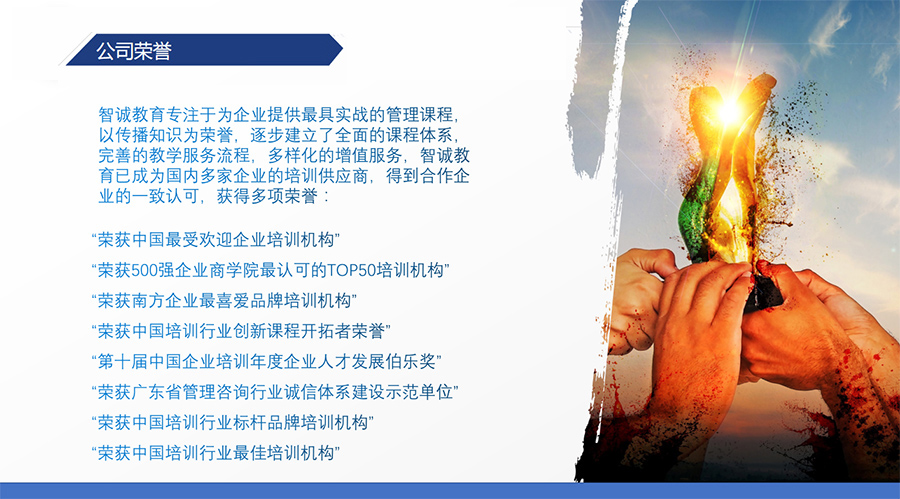 公司荣誉

智诚教育专注于为企业提供最具实战的管理课程，以传播知识为荣誉，逐步建立了全面的课程体系，完善的教学服务流程，多样化的增值服务，智诚教育已成为国内多家企业的培训供应商，得到合作企业的一致认可，获得多项荣誉：

“荣获中国最受欢迎企业培训机构”
“荣获500强企业商学院最认可的TOP50培训机构”
“荣获南方企业最喜爱品牌培训机构”
“荣获中国培训行业创新课程开拓者荣誉”
“第十届中国企业培训年度企业人才发展伯乐奖”
“荣获广东省管理咨询行业诚信体系建设示范单位”
“荣获中国培训行业标杆品牌培训机构”
“荣获中国培训行业最佳培训机构”